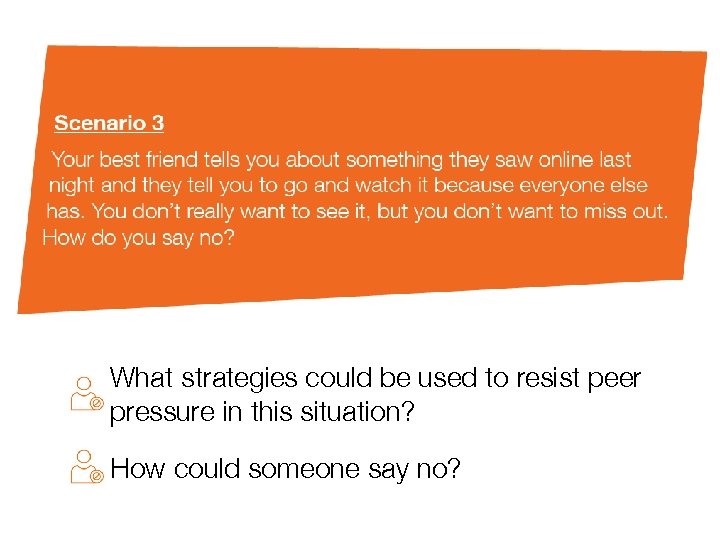 Scenario 3

Your best friend tells you about something they saw online last night and they tell you to go and watch it because everyone else has. You don't really want to see it, but you don't want to miss out. How do you say no?

What strategies could be used to resist peer pressure in this situation?

How could someone say no?